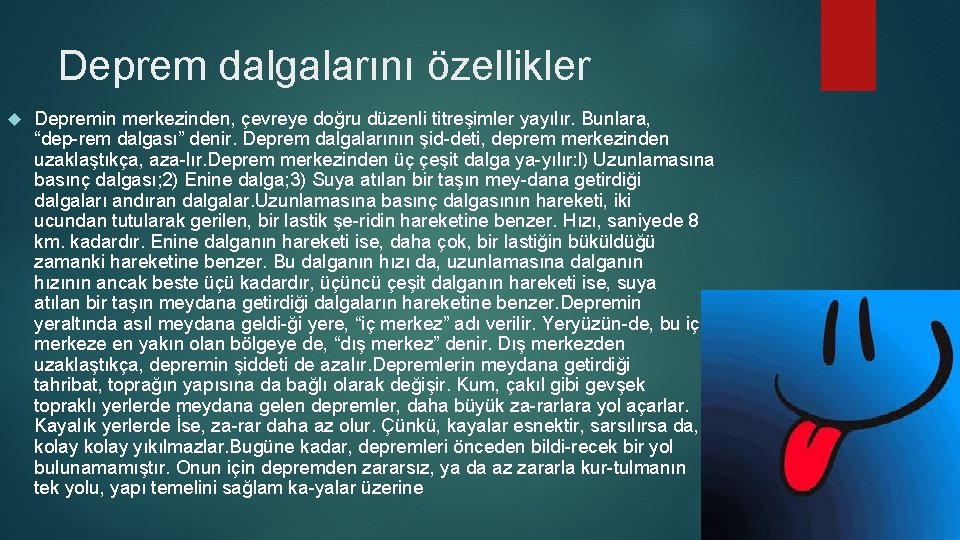 Deprem dalgalarını özellikler

Depremin merkezinden, çevreye doğru düzenli titreşimler yayılır. Bunlara, “dep-rem dalgası” denir. Deprem dalgalarının şid-deti, deprem merkezinden uzaklaştıkça, aza-lır.Deprem merkezinden üç çeşit dalga ya-yılır:l) Uzunlamasına basınç dalgası;2) Enine dalga;3) Suya atılan bir taşın mey-dana getirdiği dalgaları andıran dalgalar.Uzunlamasına basınç dalgasının hareketi, iki ucundan tutularak gerilen, bir lastik şe-ridin hareketine benzer. Hızı, saniyede 8 km. kadardır. Enine dalganın hareketi ise, daha çok, bir lastiğin büküldüğü zamanki hareketine benzer. Bu dalganın hızı da, uzunlamasına dalganın hızının ancak beste üçü kadardır, üçüncü çeşit dalganın hareketi ise, suya atılan bir taşın meydana getirdiği dalgaların hareketine benzer.Depremin yeraltında asıl meydana geldi-ği yere, “iç merkez” adı verilir. Yeryüzün-de, bu iç merkeze en yakın olan bölgeye de, “dış merkez” denir. Dış merkezden uzaklaştıkça, depremin şiddeti de azalır.Depremlerin meydana getirdiği tahribat, toprağın yapısına da bağlı olarak değişir. Kum, çakıl gibi gevşek topraklı yerlerde meydana gelen depremler, daha büyük za-rarlara yol açarlar. Kayalık yerlerde İse, za-rar daha az olur. Çünkü, kayalar esnektir, sarsılırsa da, kolay kolay yıkılmazlar.Bugüne kadar, depremleri önceden bildi-recek bir yol bulunamamıştır. Onun için depremden zararsız, ya da az zararla kur-tulmanın tek yolu, yapı temelini sağlam ka-yalar üzerine